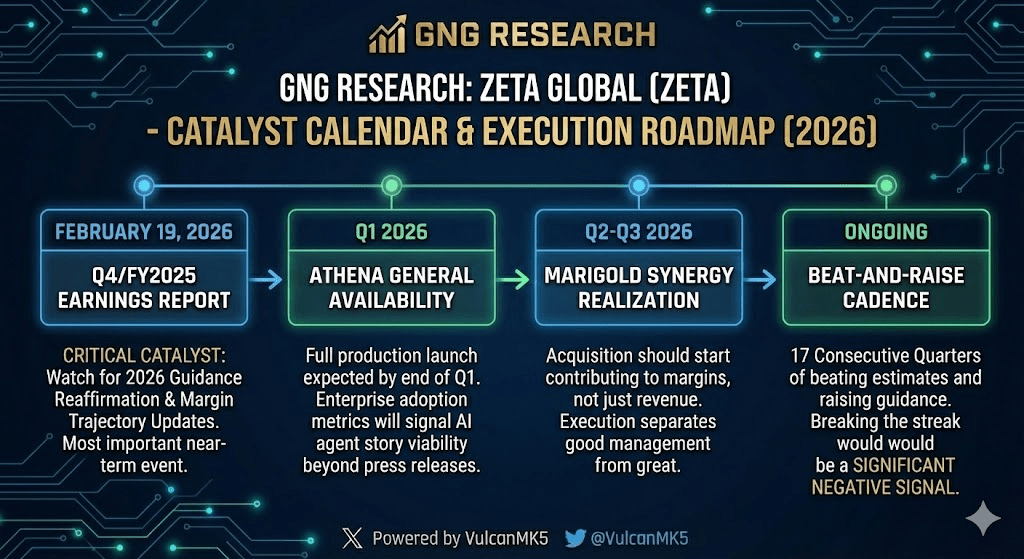 GNG RESEARCH

GNG RESEARCH: ZETA GLOBAL (ZETA)
- CATALYST CALENDAR & EXECUTION ROADMAP (2026)

FEBRUARY 19, 2026

Q4/FY2025 EARNINGS REPORT

CRITICAL CATALYST: Watch for 2026 Guidance Reaffirmation & Margin Trajectory Updates. Most important near-term event.

Q1 2026

ATHENA GENERAL AVAILABILITY

Full production launch expected by end of Q1. Enterprise adoption metrics will signal AI agent story viability beyond press releases.

Q2-Q3 2026

MARIGOLD SYNERGY REALIZATION

Acquisition should start contributing to margins, not just revenue. Execution separates good management from great.

ONGOING

BEAT-AND-RAISE CADENCE

17 Consecutive Quarters of beating estimates and raising guidance. Breaking the streak would would be a SIGNIFICANT NEGATIVE SIGNAL.

Powered by VulcanMK5 @VulcanMK5